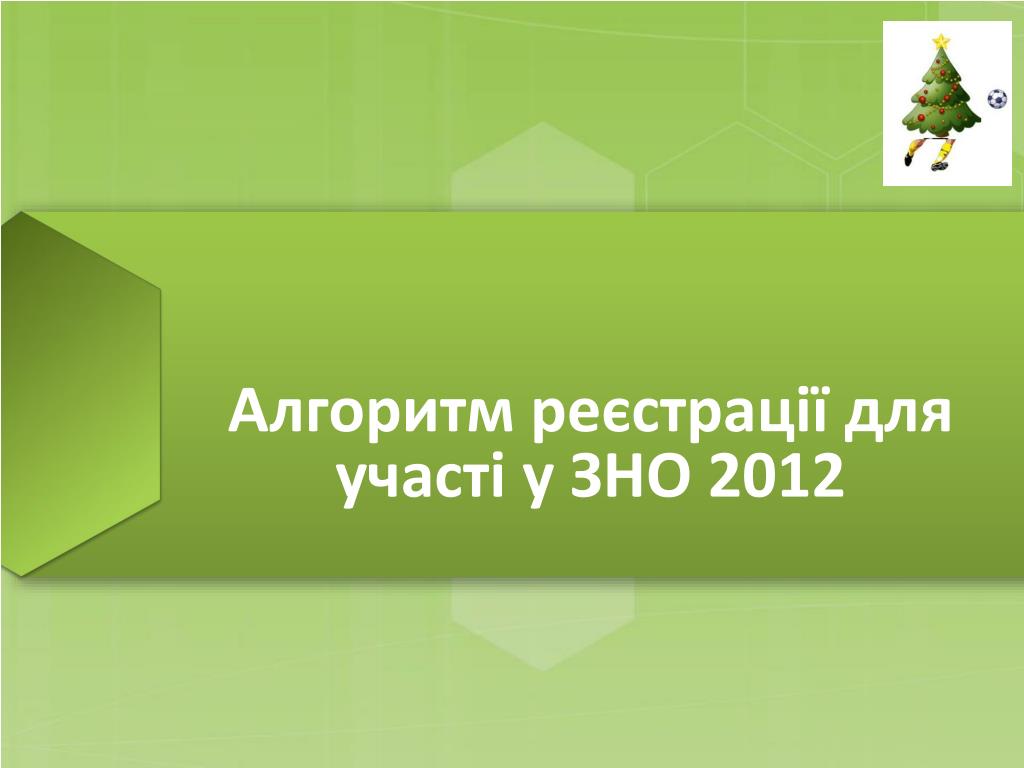 Алгоритм реєстрації для участі у ЗНО 2012